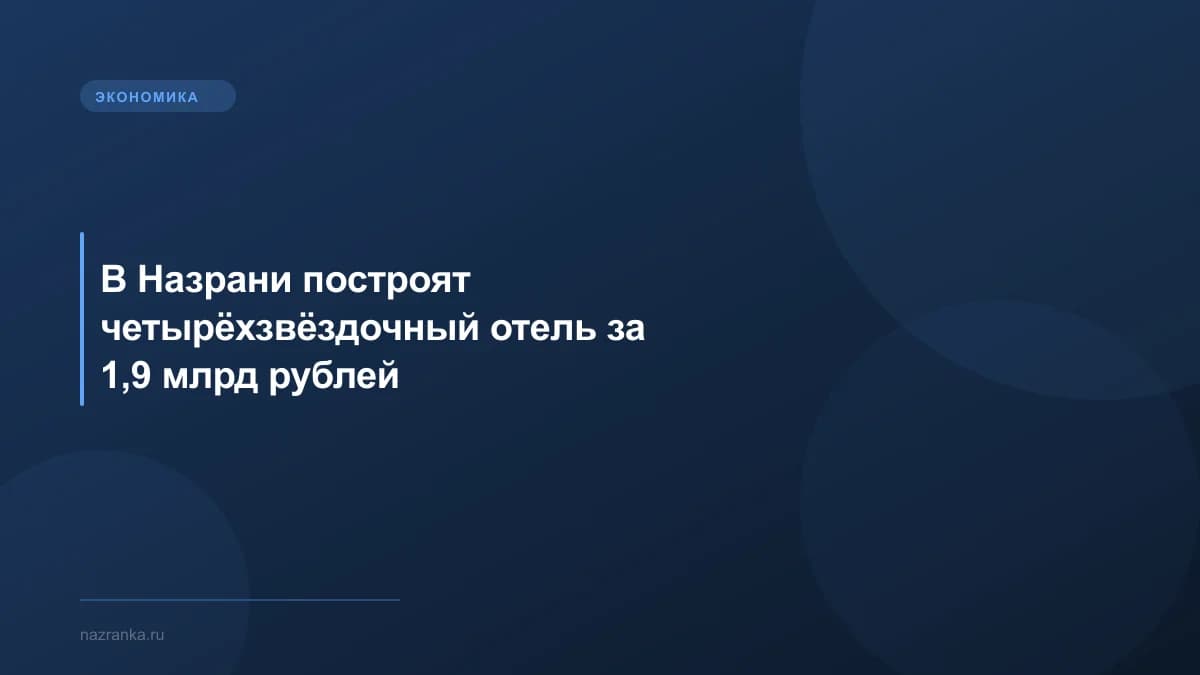 ЭКОНОМИКА

В Назрани построят четырёхзвёздочный отель за 1,9 млрд рублей

nazranka.ru